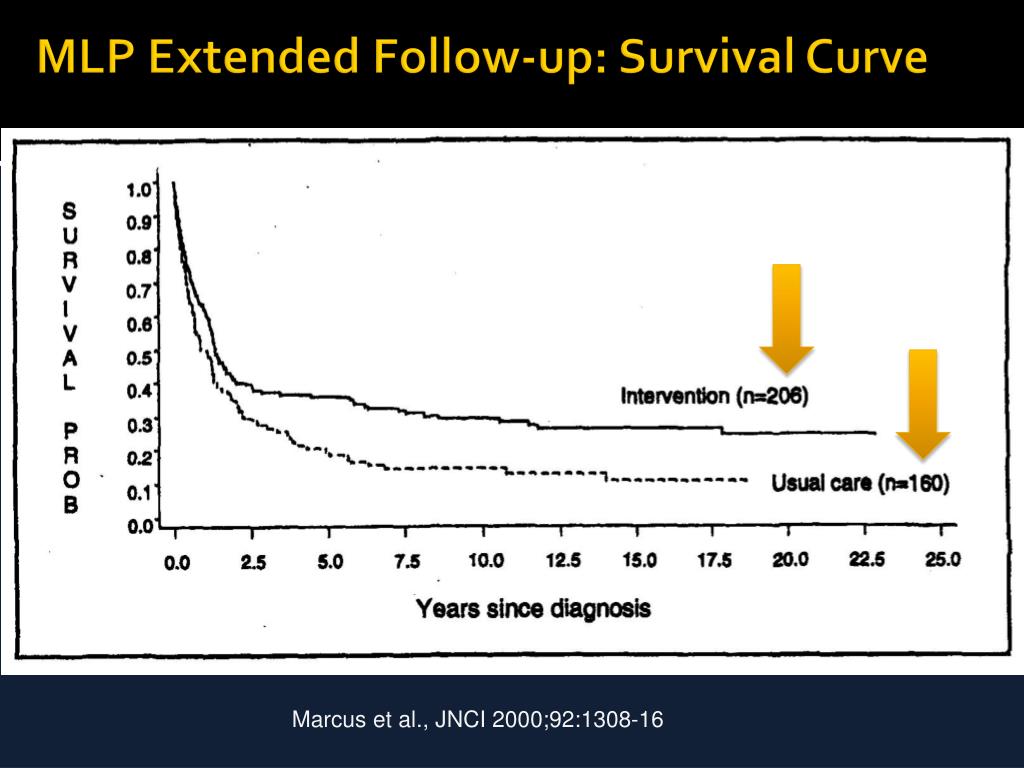 MLP Extended Follow-up: Survival Curve

SURVIVAL PROB

1.0
0.9
0.8
0.7
0.6
0.5
0.4
0.3
0.2
0.1
0.0

Intervention (n=206)

Usual care (n=160)

0.0 2.5 5.0 7.5 10.0 12.5 15.0 17.5 20.0 22.5 25.0

Years since diagnosis

Marcus et al., JNCI 2000;92:1308-16